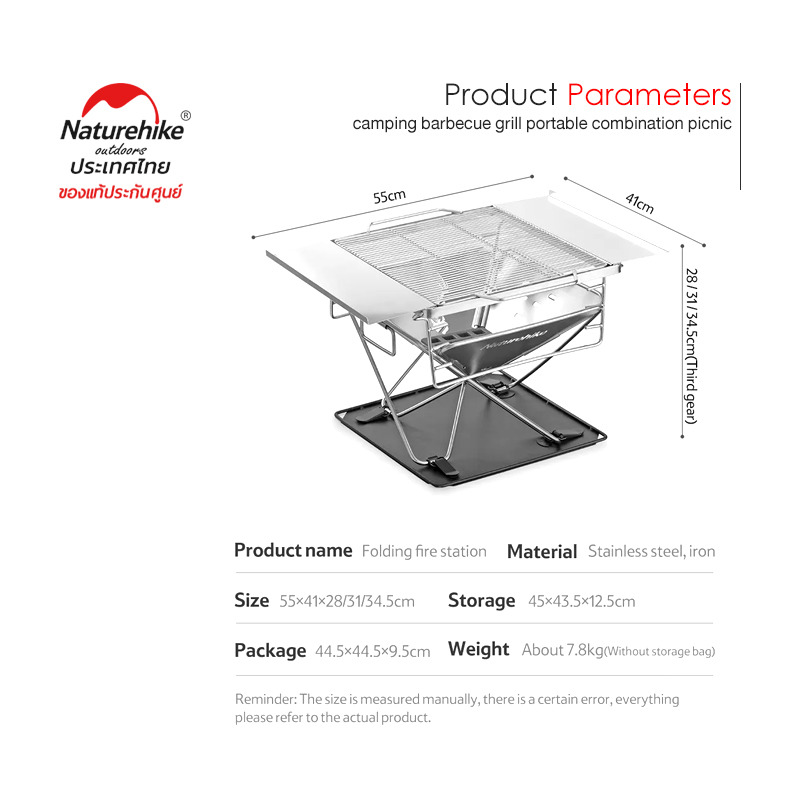 Naturehike®
outdoors
ประเทศไทย
ของแท้ประกันศูนย์

Product Parameters
camping barbecue grill portable combination picnic

55cm
41cm
28 / 31 / 34.5cm(Third gear)
Naturehike

Product name Folding fire station
Material Stainless steel, iron

Size 55×41×28/31/34.5cm
Storage 45×43.5×12.5cm

Package 44.5×44.5×9.5cm
Weight About 7.8kg(Without storage bag)

Reminder: The size is measured manually, there is a certain error, everything please refer to the actual product.